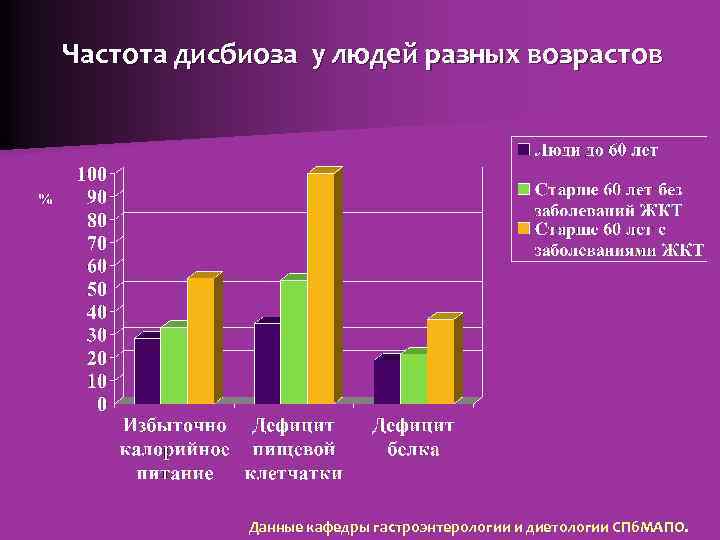 Частота дисбиоза у людей разных возрастов

Люди до 60 лет
Старше 60 лет без заболеваний ЖКТ
Старше 60 лет с заболеваниями ЖКТ

%

100
90
80
70
60
50
40
30
20
10
0

Избыточно калорийное питание
Дефицит пищевой клетчатки
Дефицит белка

Данные кафедры гастроэнтерологии и диетологии СПбМАПО.